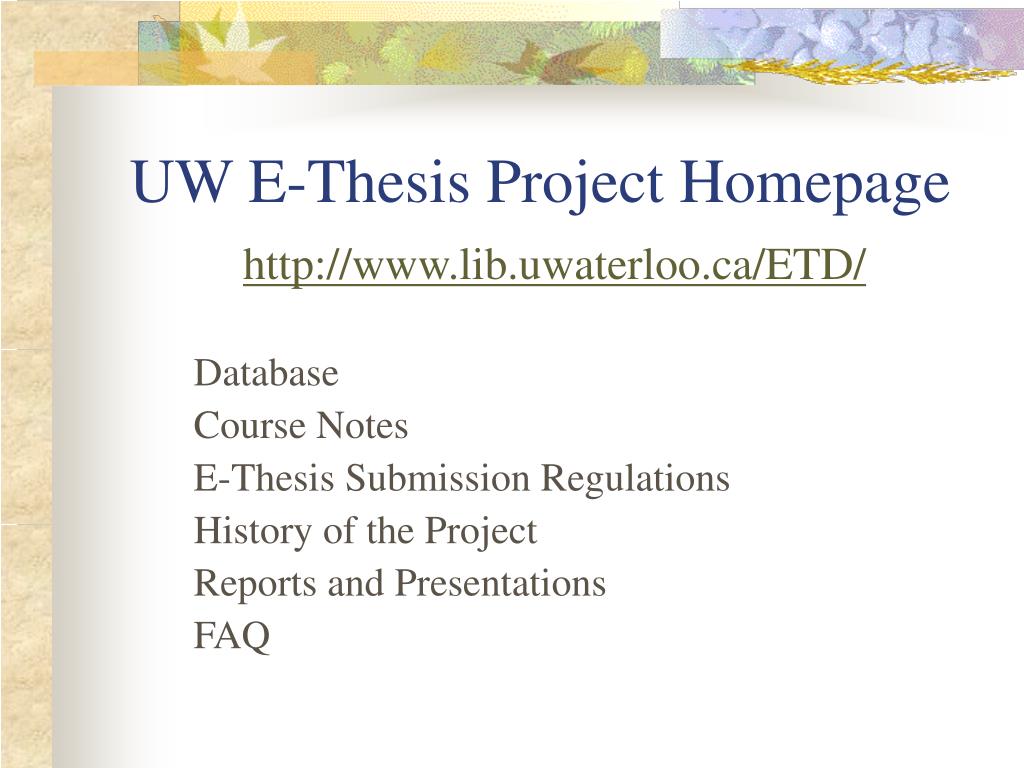 UW E-Thesis Project Homepage

http://www.lib.uwaterloo.ca/ETD/

Database
Course Notes
E-Thesis Submission Regulations
History of the Project
Reports and Presentations
FAQ